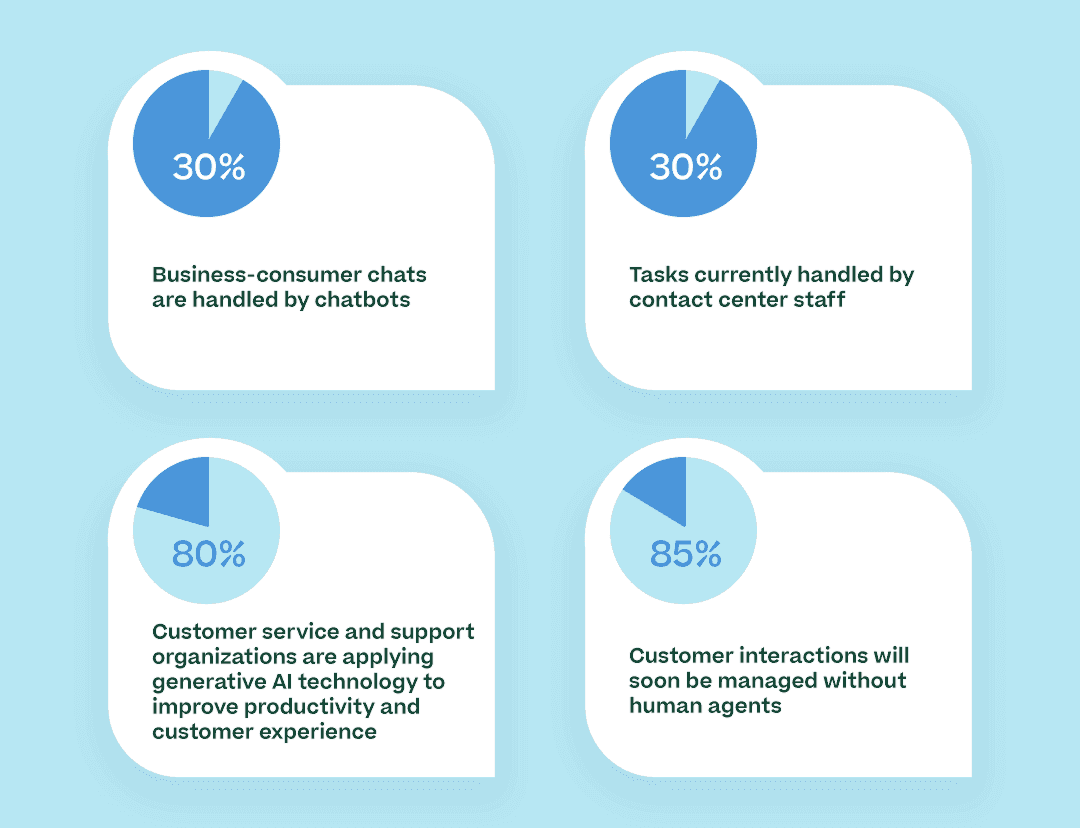 30%

Business-consumer chats are handled by chatbots

30%

Tasks currently handled by contact center staff

80%

Customer service and support organizations are applying generative AI technology to improve productivity and customer experience

85%

Customer interactions will soon be managed without human agents